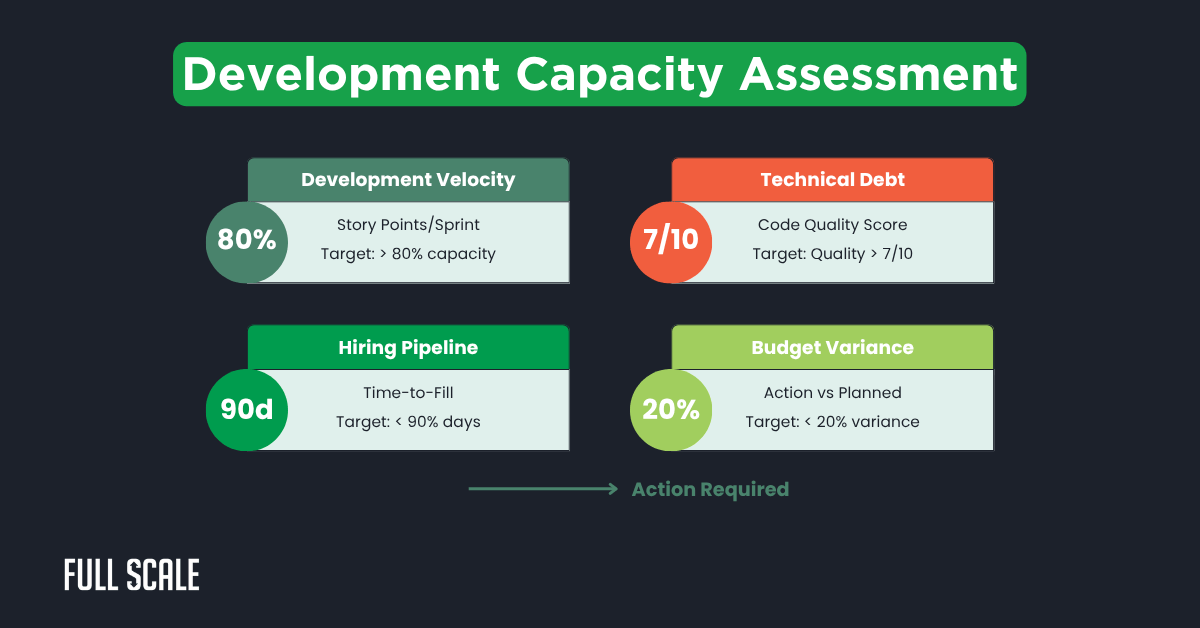 Development Capacity Assessment

Development Velocity
80%
Story Points/Sprint
Target: > 80% capacity

Technical Debt
7/10
Code Quality Score
Target: Quality > 7/10

Hiring Pipeline
90d
Time-to-Fill
Target: < 90% days

Budget Variance
20%
Action vs Planned
Target: < 20% variance

Action Required

FULL SCALE